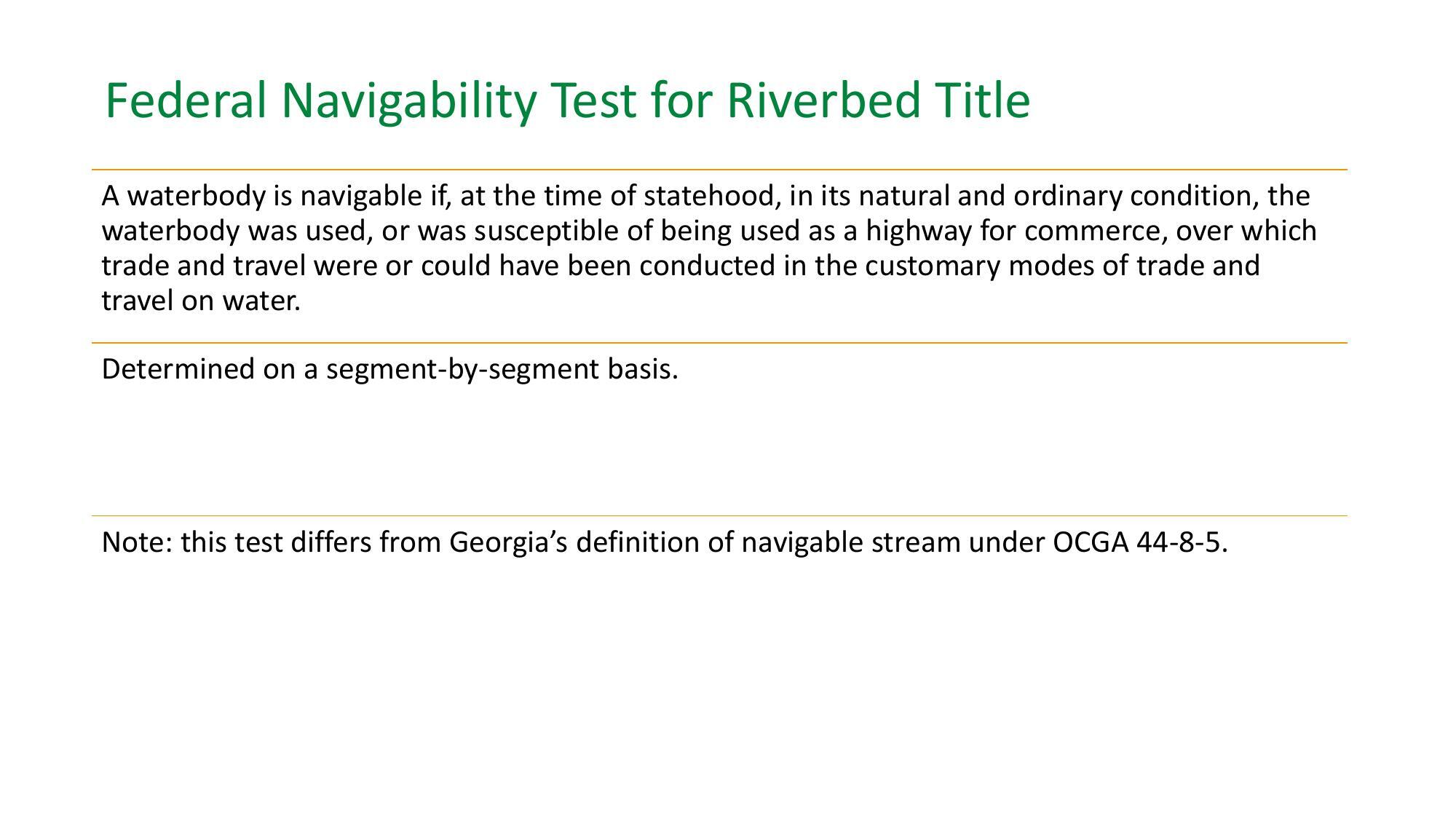 Federal Navigability Test for Riverbed Title

A waterbody is navigable if, at the time of statehood, in its natural and ordinary condition, the waterbody was used, or was susceptible of being used as a highway for commerce, over which trade and travel were or could have been conducted in the customary modes of trade and travel on water.

Determined on a segment-by-segment basis.

Note: this test differs from Georgia’s definition of navigable stream under OCGA 44-8-5.